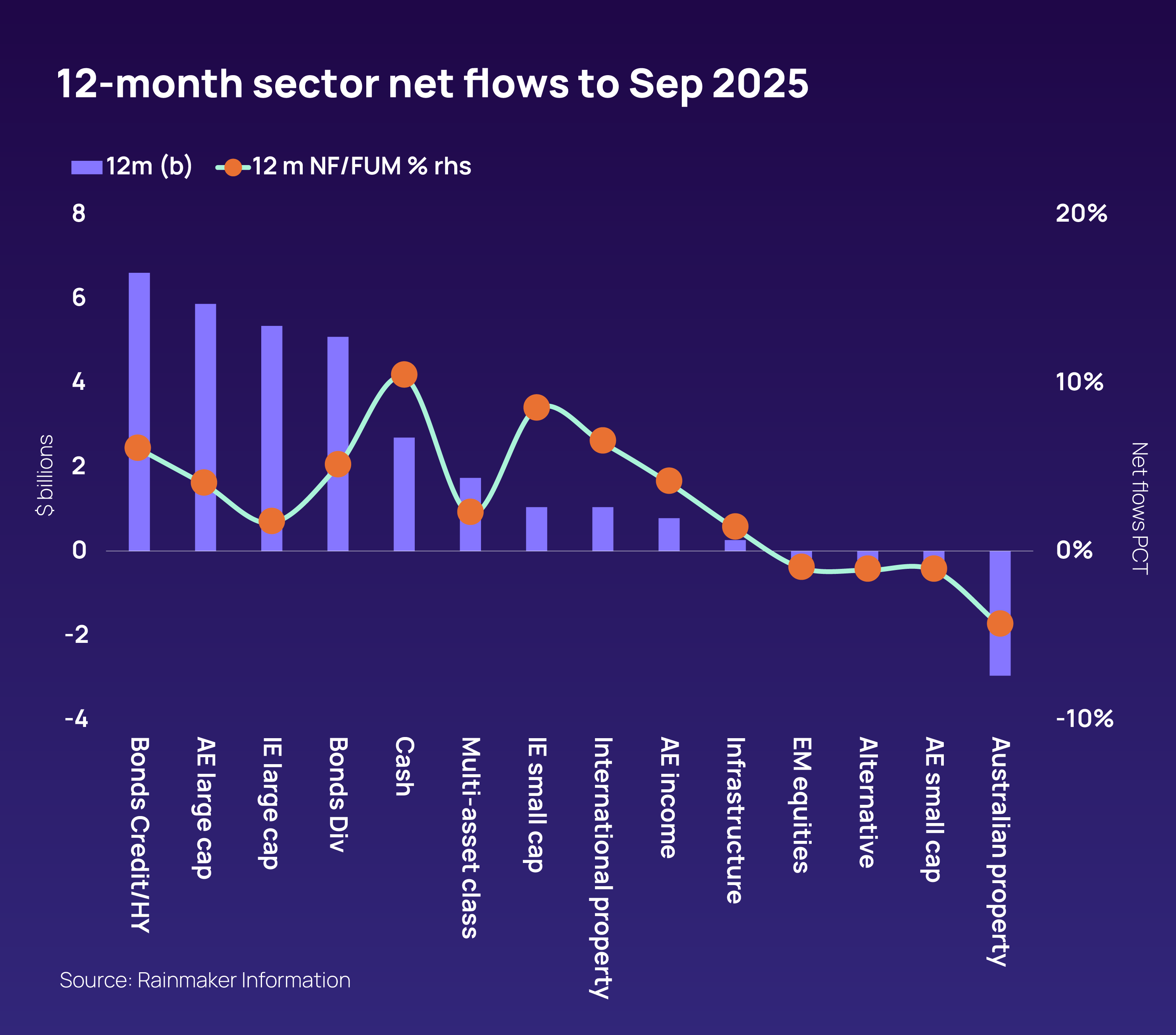 12-month sector net flows to Sep 2025

12m (b)
12 m NF/FUM % rhs

8
6
4
2
0
-2
-4

$ billions

20%
10%
0%
-10%

Net flows PCT

Bonds Credit/HY
AE large cap
IE large cap
Bonds Div
Cash
Multi-asset class
IE small cap
International property
AE income
Infrastructure
EM equities
Alternative
AE small cap
Australian property

Source: Rainmaker Information